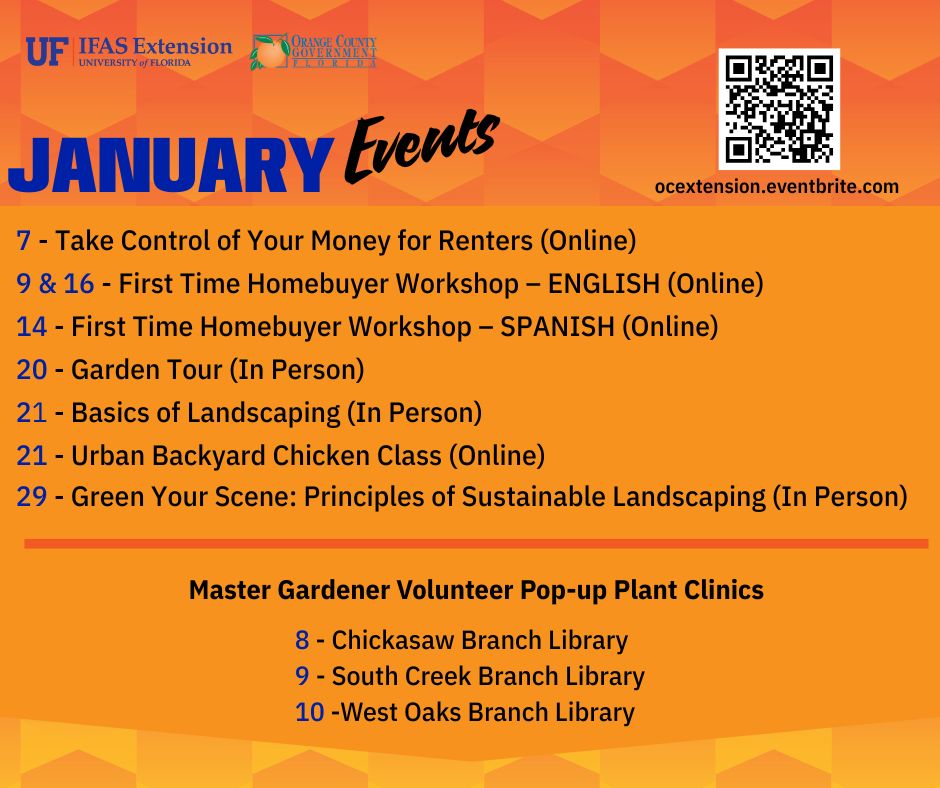 UF IFAS Extension
UNIVERSITY of FLORIDA

ORANGE COUNTY GOVERNMENT FLORIDA

JANUARY Events

ocextension.eventbrite.com

7 - Take Control of Your Money for Renters (Online)
9 & 16 - First Time Homebuyer Workshop – ENGLISH (Online)
14 - First Time Homebuyer Workshop – SPANISH (Online)
20 - Garden Tour (In Person)
21 - Basics of Landscaping (In Person)
21 - Urban Backyard Chicken Class (Online)
29 - Green Your Scene: Principles of Sustainable Landscaping (In Person)

Master Gardener Volunteer Pop-up Plant Clinics

8 - Chickasaw Branch Library
9 - South Creek Branch Library
10 -West Oaks Branch Library